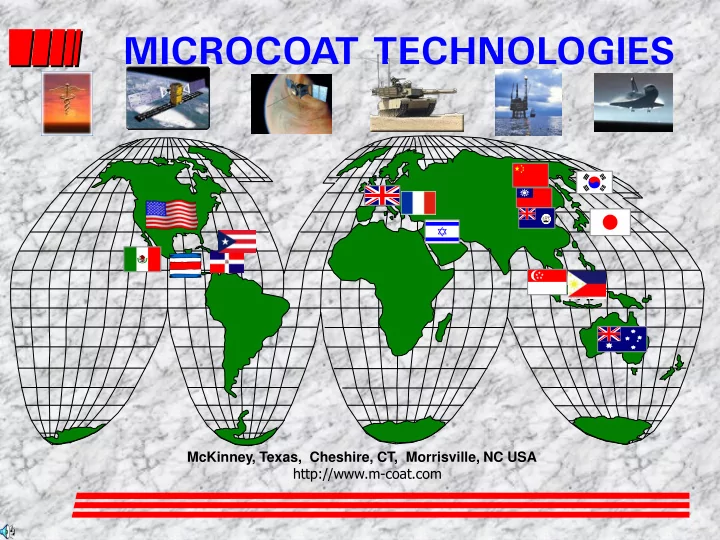 MICROCOAT TECHNOLOGIES

McKinney, Texas, Cheshire, CT, Morrisville, NC USA
http://www.m-coat.com